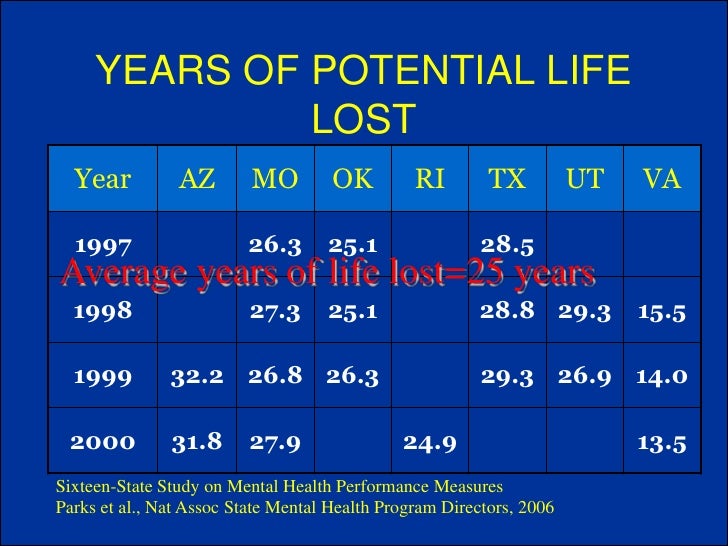 YEARS OF POTENTIAL LIFE LOST

| Year | AZ | MO | OK | RI | TX | UT | VA |
|---|---|---|---|---|---|---|---|
| 1997 | | 26.3 | 25.1 | | 28.5 | | |
| 1998 | | 27.3 | 25.1 | | 28.8 | 29.3 | 15.5 |
| 1999 | 32.2 | 26.8 | 26.3 | | 29.3 | 26.9 | 14.0 |
| 2000 | 31.8 | 27.9 | | 24.9 | | | 13.5 |

Average years of life lost=25 years

Sixteen-State Study on Mental Health Performance Measures
Parks et al., Nat Assoc State Mental Health Program Directors, 2006